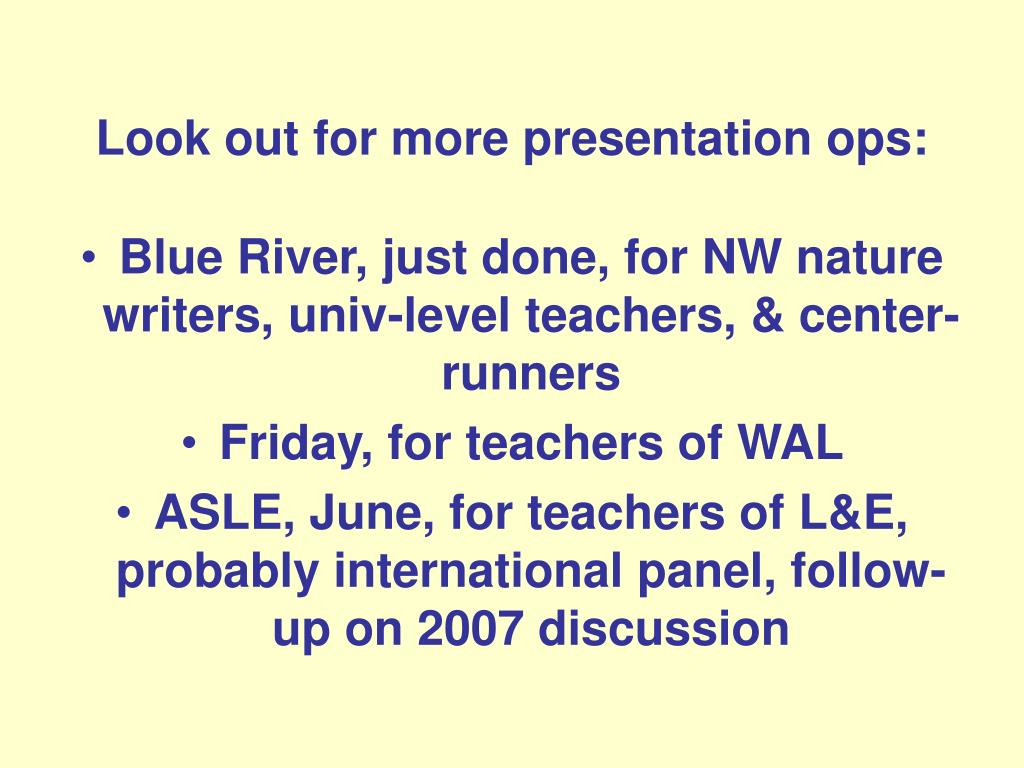 Look out for more presentation ops:

• Blue River, just done, for NW nature writers, univ-level teachers, & center-runners
• Friday, for teachers of WAL
• ASLE, June, for teachers of L&E, probably international panel, follow-up on 2007 discussion